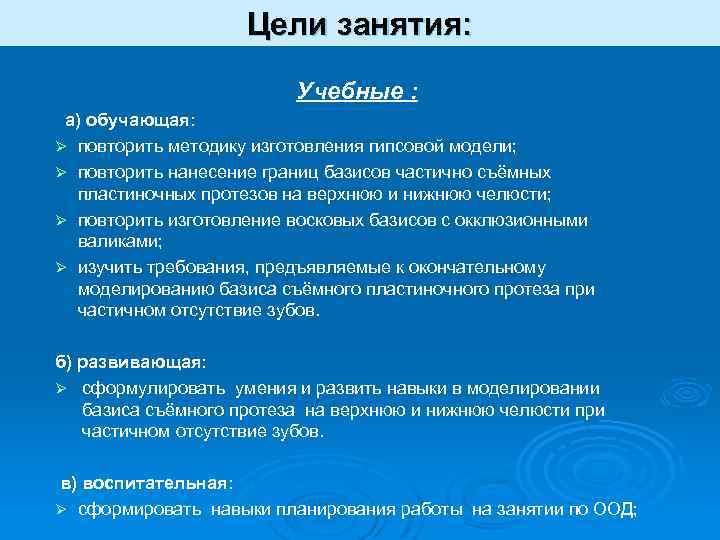 Цели занятия:

Учебные :

а) обучающая:

➢ повторить методику изготовления гипсовой модели;

➢ повторить нанесение границ базисов частично съёмных пластиночных протезов на верхнюю и нижнюю челюсти;

➢ повторить изготовление восковых базисов с окклюзионными валиками;

➢ изучить требования, предъявляемые к окончательному моделированию базиса съёмного пластиночного протеза при частичном отсутствие зубов.

б) развивающая:

➢ сформулировать умения и развить навыки в моделировании базиса съёмного протеза на верхнюю и нижнюю челюсти при частичном отсутствие зубов.

в) воспитательная:

➢ сформировать навыки планирования работы на занятии по ООД;